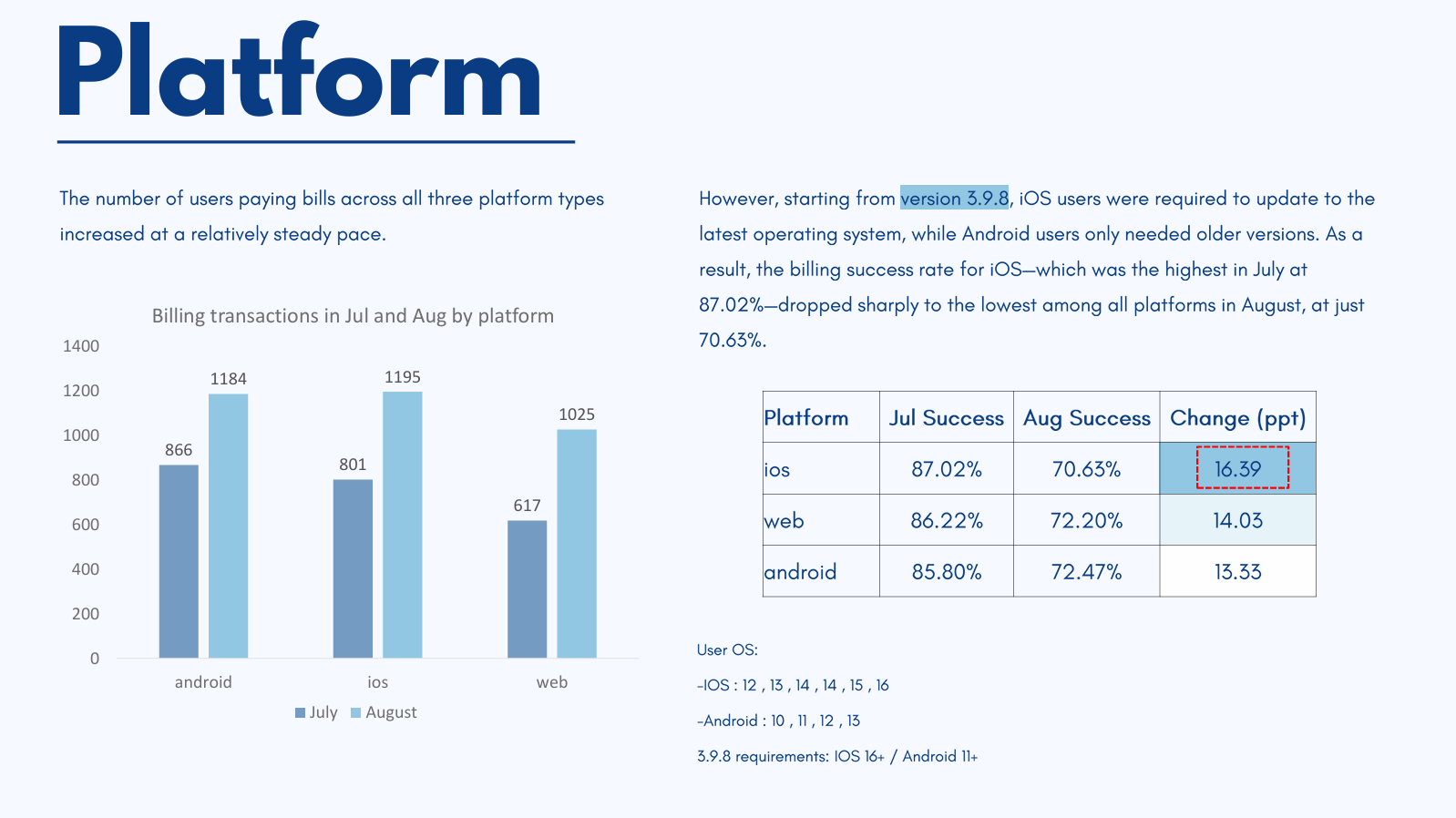 Platform

The number of users paying bills across all three platform types increased at a relatively steady pace.

Billing transactions in Jul and Aug by platform

1400
1200
1000
800
600
400
200
0

866
1184
801
1195
617
1025

android
ios
web

July August

However, starting from version 3.9.8, iOS users were required to update to the latest operating system, while Android users only needed older versions. As a result, the billing success rate for iOS—which was the highest in July at 87.02%—dropped sharply to the lowest among all platforms in August, at just 70.63%.

| Platform | Jul Success | Aug Success | Change (ppt) |
|---|---|---|---|
| ios | 87.02% | 70.63% | 16.39 |
| web | 86.22% | 72.20% | 14.03 |
| android | 85.80% | 72.47% | 13.33 |

User OS:

-IOS : 12 , 13 , 14 , 14 , 15 , 16

-Android : 10 , 11 , 12 , 13

3.9.8 requirements: IOS 16+ / Android 11+